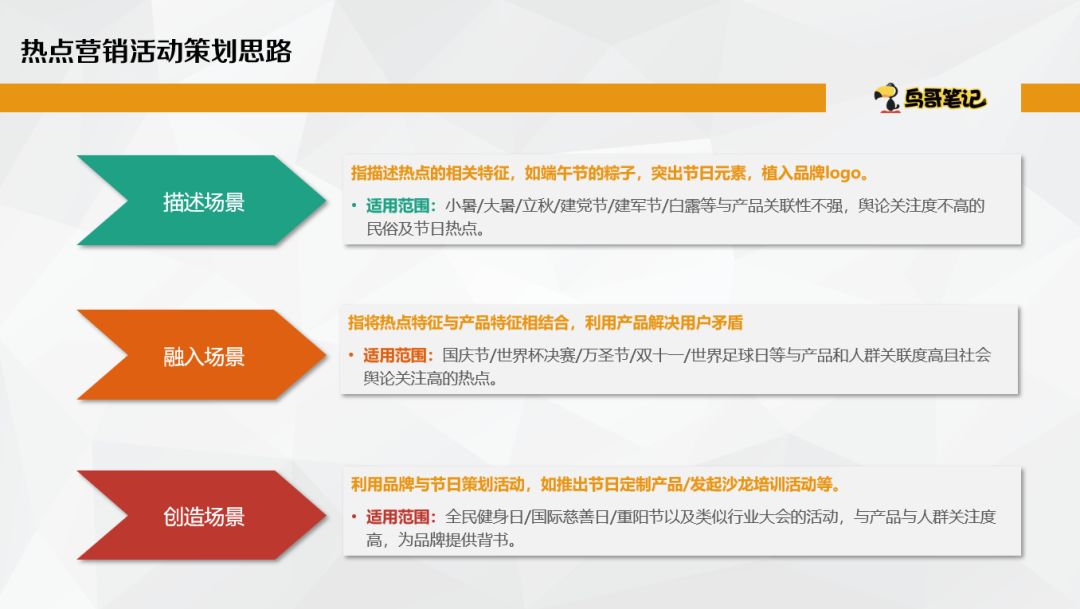 热点营销活动策划思路

鸟哥笔记

描述场景

指描述热点的相关特征，如端午节的粽子，突出节日元素，植入品牌logo。

• 适用范围：小暑/大暑/立秋/建党节/建军节/白露等与产品关联性不强，舆论关注度不高的民俗及节日热点。

融入场景

指将热点特征与产品特征相结合，利用产品解决用户矛盾

• 适用范围：国庆节/世界杯决赛/万圣节/双十一/世界足球日等与产品和人群关联度高且社会舆论关注高的热点。

创造场景

利用品牌与节日策划活动，如推出节日定制产品/发起沙龙培训活动等。

• 适用范围：全民健身日/国际慈善日/重阳节以及类似行业大会的活动，与产品与人群关注度高，为品牌提供背书。